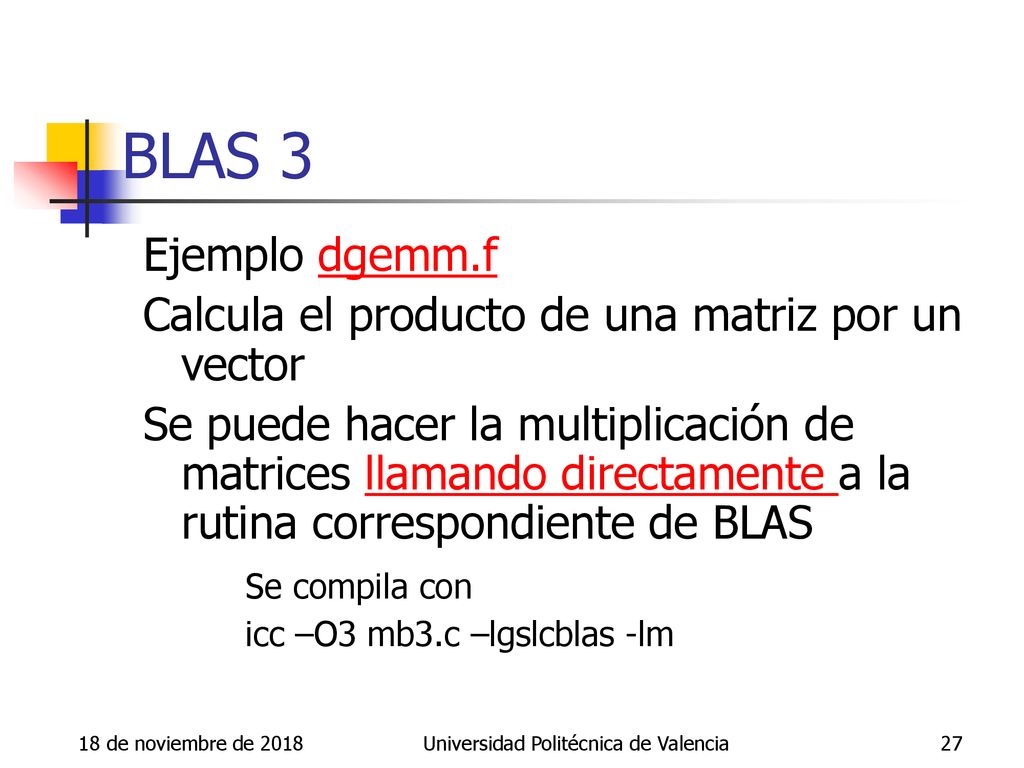 BLAS 3

Ejemplo dgemm.f

Calcula el producto de una matriz por un vector

Se puede hacer la multiplicación de matrices llamando directamente a la rutina correspondiente de BLAS

Se compila con

icc –O3 mb3.c –lgslcblas -lm

18 de noviembre de 2018

Universidad Politécnica de Valencia

27